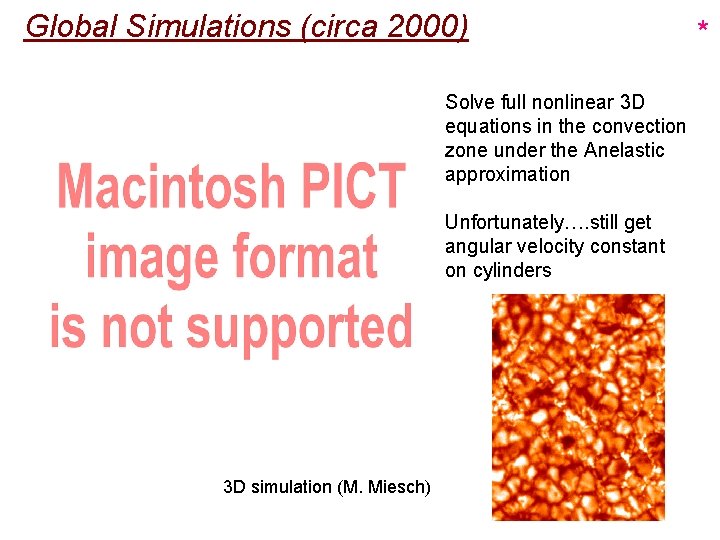 Global Simulations (circa 2000)

*

Macintosh PICT image format is not supported

Solve full nonlinear 3D equations in the convection zone under the Anelastic approximation

Unfortunately….still get angular velocity constant on cylinders

3D simulation (M. Miesch)